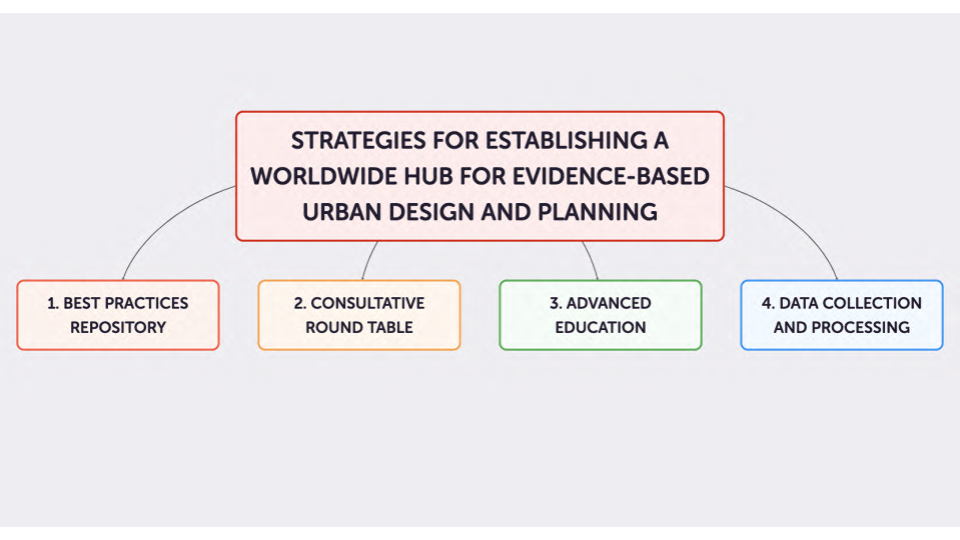 STRATEGIES FOR ESTABLISHING A WORLDWIDE HUB FOR EVIDENCE-BASED URBAN DESIGN AND PLANNING

1. BEST PRACTICES REPOSITORY

2. CONSULTATIVE ROUND TABLE

3. ADVANCED EDUCATION

4. DATA COLLECTION AND PROCESSING